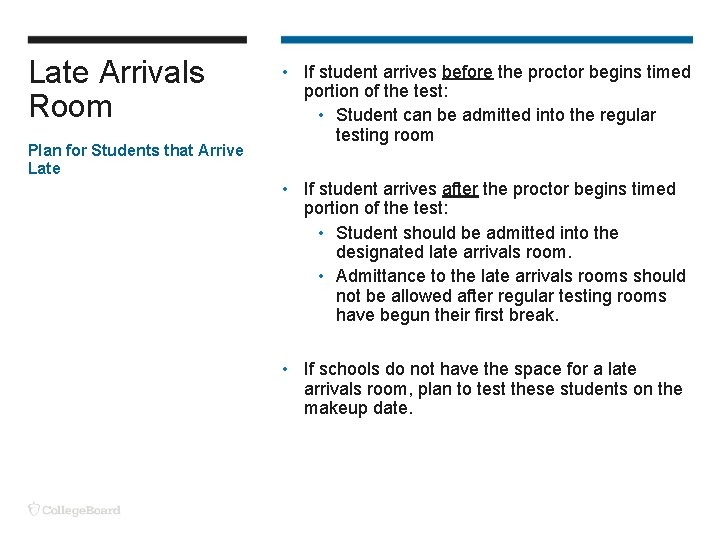 Late Arrivals Room

Plan for Students that Arrive Late

• If student arrives before the proctor begins timed portion of the test:
  • Student can be admitted into the regular testing room

• If student arrives after the proctor begins timed portion of the test:
  • Student should be admitted into the designated late arrivals room.
  • Admittance to the late arrivals rooms should not be allowed after regular testing rooms have begun their first break.

• If schools do not have the space for a late arrivals room, plan to test these students on the makeup date.

CollegeBoard